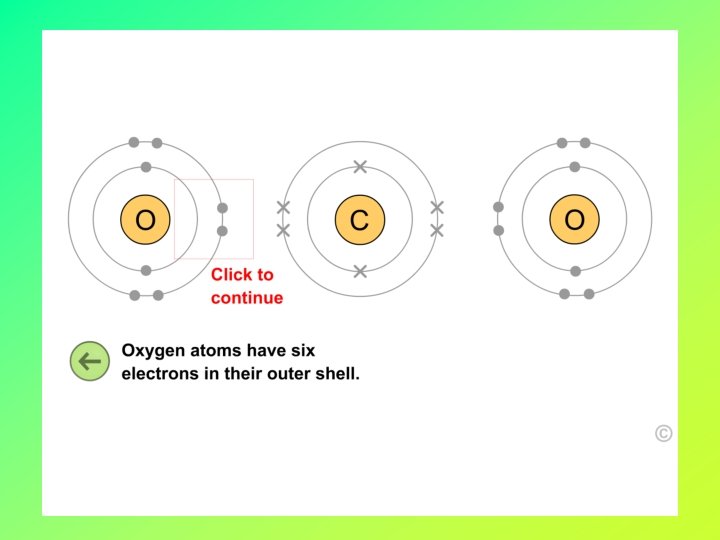 O

C

O

Click to continue

Oxygen atoms have six electrons in their outer shell.

©